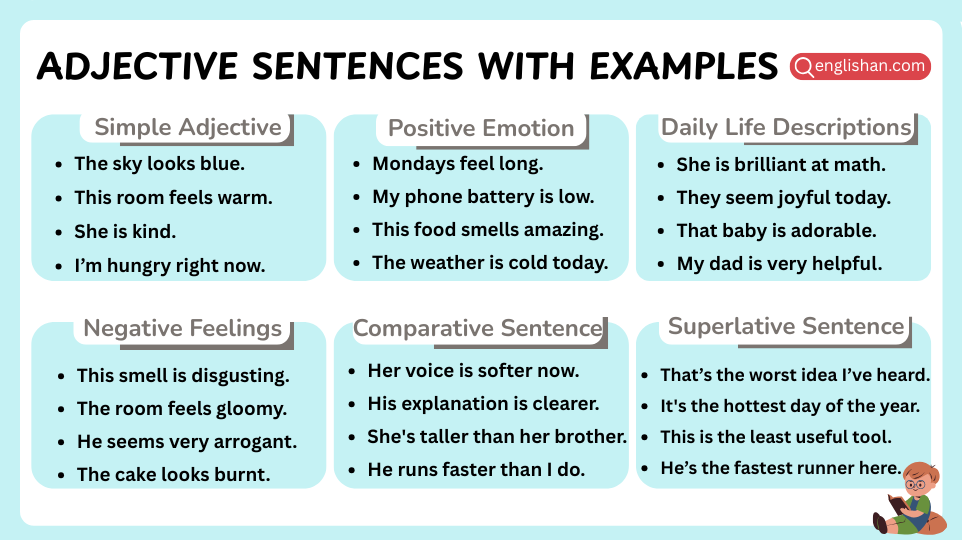 ADJECTIVE SENTENCES WITH EXAMPLES

englishan.com

Simple Adjective

- The sky looks blue.
- This room feels warm.
- She is kind.
- I'm hungry right now.

Positive Emotion

- Mondays feel long.
- My phone battery is low.
- This food smells amazing.
- The weather is cold today.

Daily Life Descriptions

- She is brilliant at math.
- They seem joyful today.
- That baby is adorable.
- My dad is very helpful.

Negative Feelings

- This smell is disgusting.
- The room feels gloomy.
- He seems very arrogant.
- The cake looks burnt.

Comparative Sentence

- Her voice is softer now.
- His explanation is clearer.
- She's taller than her brother.
- He runs faster than I do.

Superlative Sentence

- That's the worst idea I've heard.
- It's the hottest day of the year.
- This is the least useful tool.
- He's the fastest runner here.